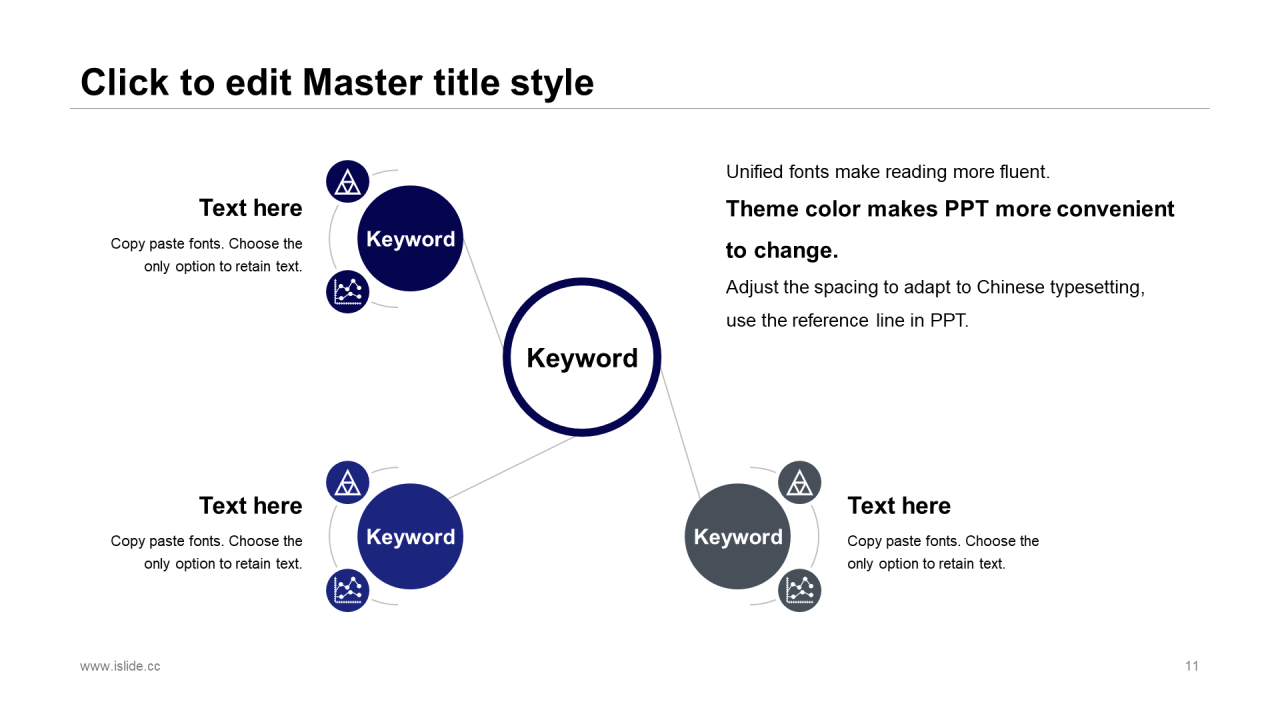 Click to edit Master title style

Text here

Copy paste fonts. Choose the only option to retain text.

Keyword

Unified fonts make reading more fluent.

Theme color makes PPT more convenient to change.

Adjust the spacing to adapt to Chinese typesetting, use the reference line in PPT.

Keyword

Text here

Copy paste fonts. Choose the only option to retain text.

Keyword

Keyword

Text here

Copy paste fonts. Choose the only option to retain text.

www.islide.cc

11